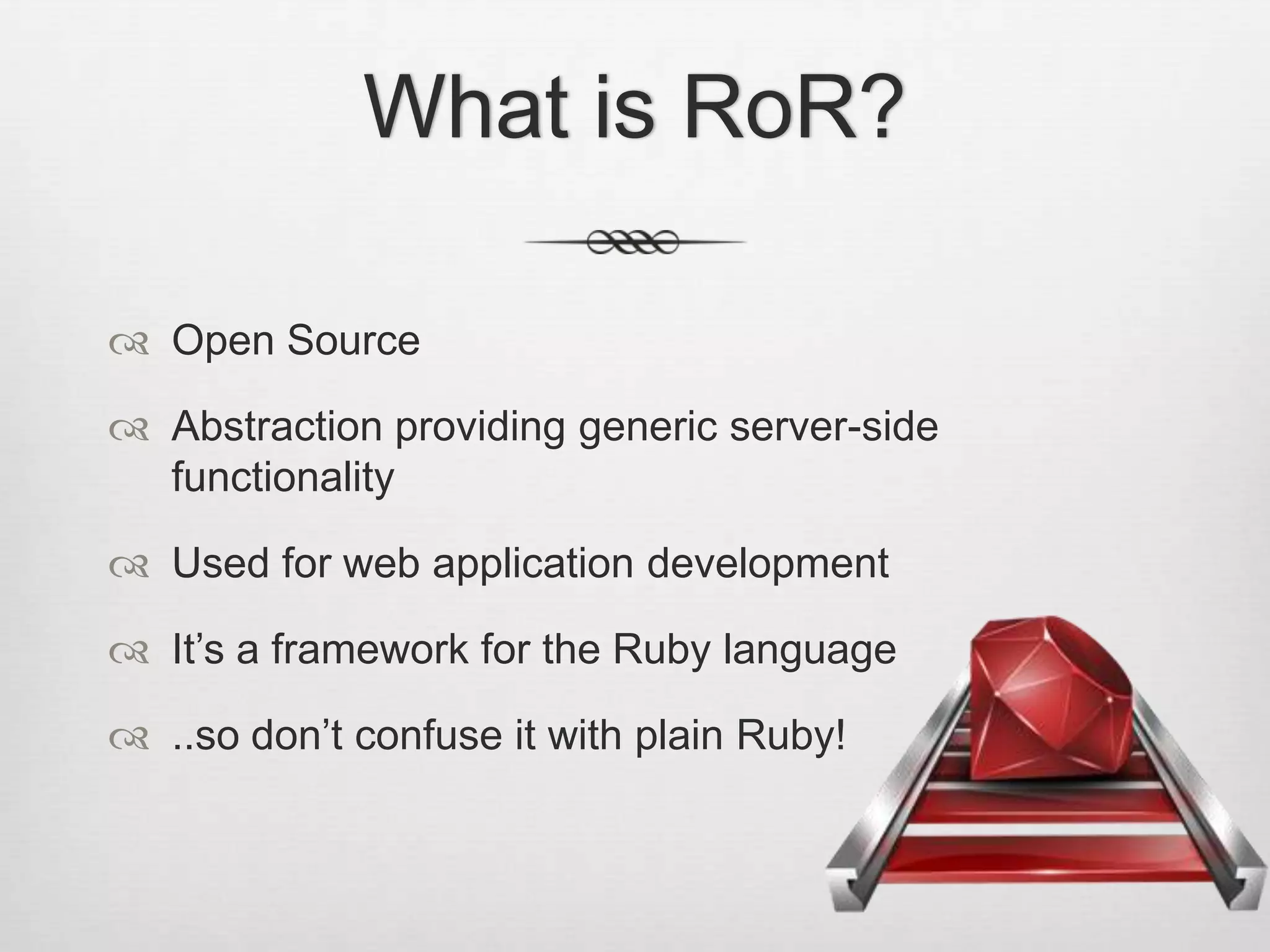 What is RoR?

Open Source

Abstraction providing generic server-side functionality

Used for web application development

It’s a framework for the Ruby language

..so don’t confuse it with plain Ruby!